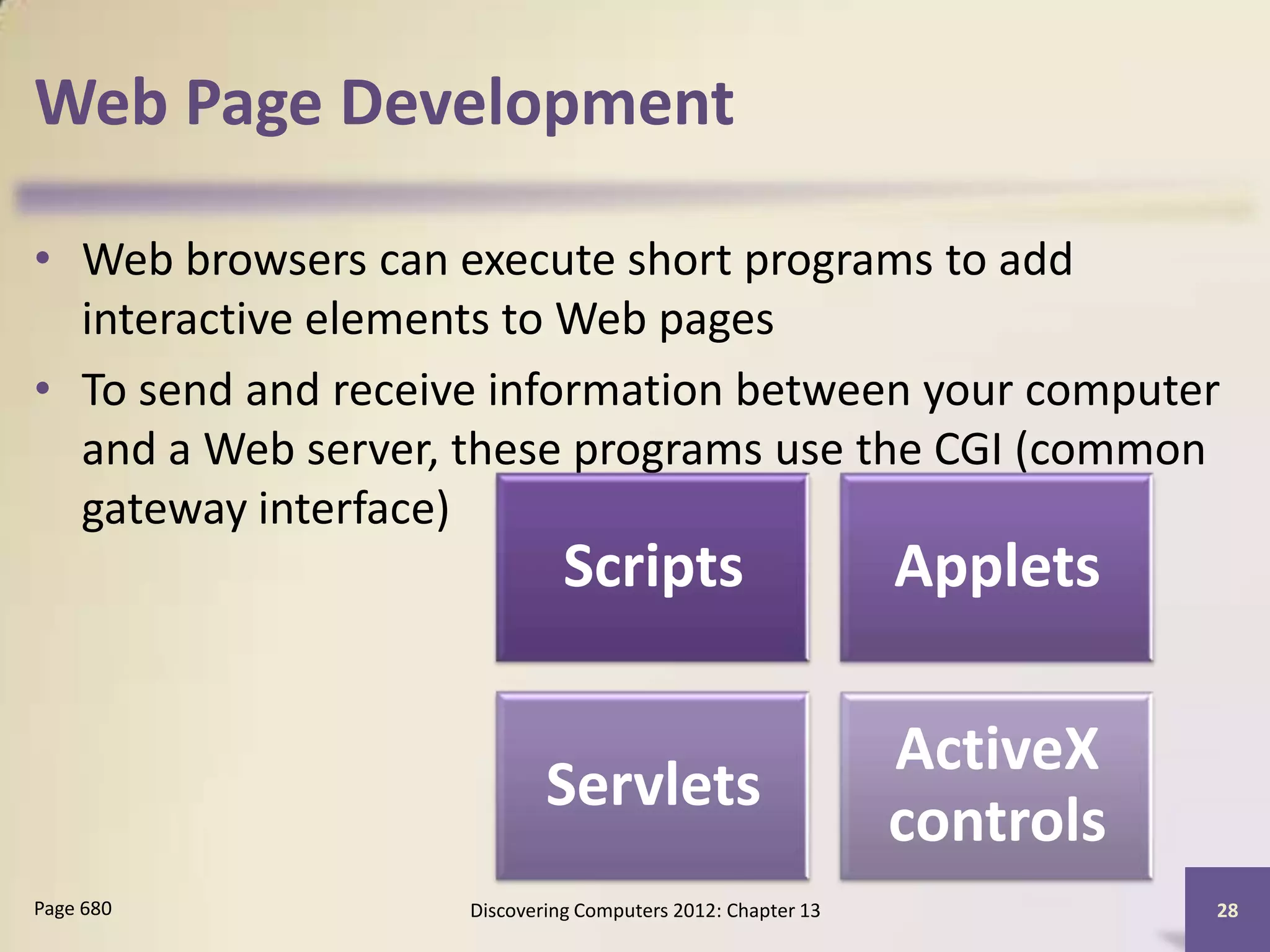 Web Page Development

• Web browsers can execute short programs to add interactive elements to Web pages
• To send and receive information between your computer and a Web server, these programs use the CGI (common gateway interface)

Scripts

Applets

Servlets

ActiveX controls

Page 680

Discovering Computers 2012: Chapter 13

28